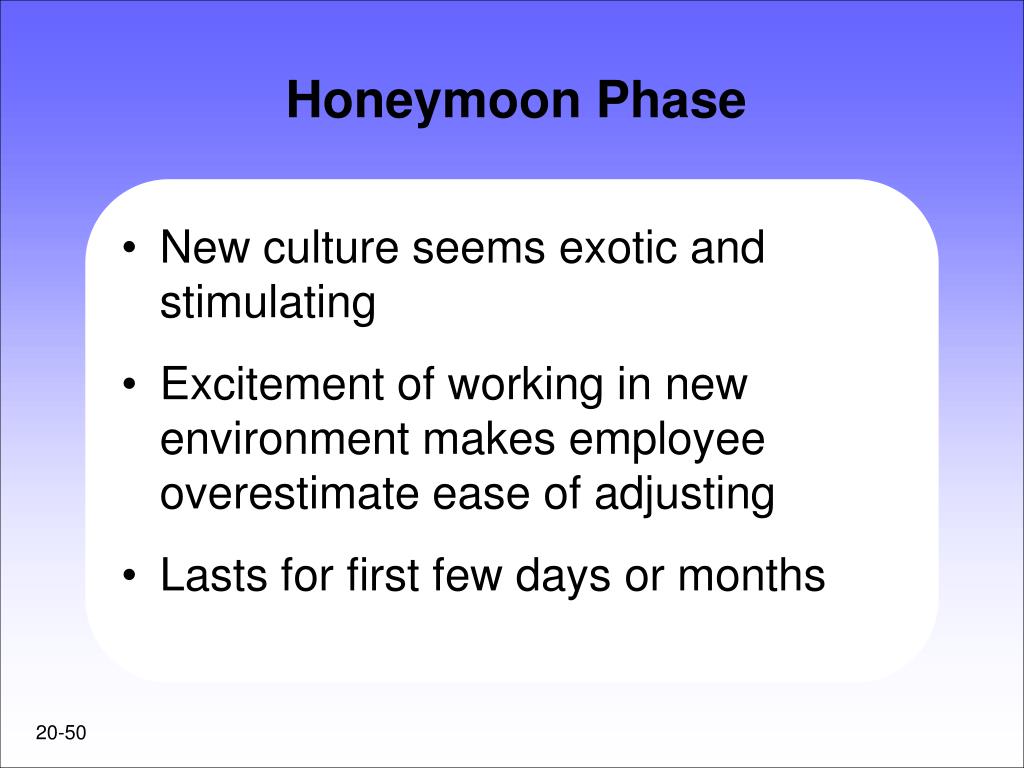 Honeymoon Phase

• New culture seems exotic and stimulating

• Excitement of working in new environment makes employee overestimate ease of adjusting

• Lasts for first few days or months

20-50